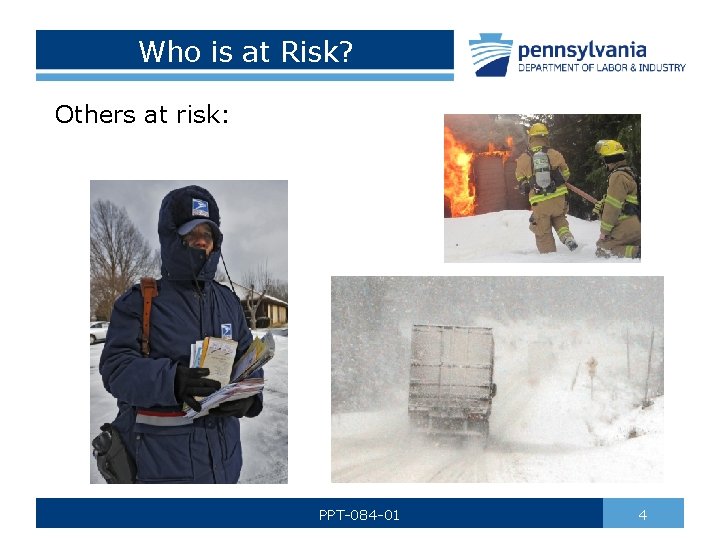 Who is at Risk?

pennsylvania
DEPARTMENT OF LABOR & INDUSTRY

Others at risk:

PPT-084-01

4